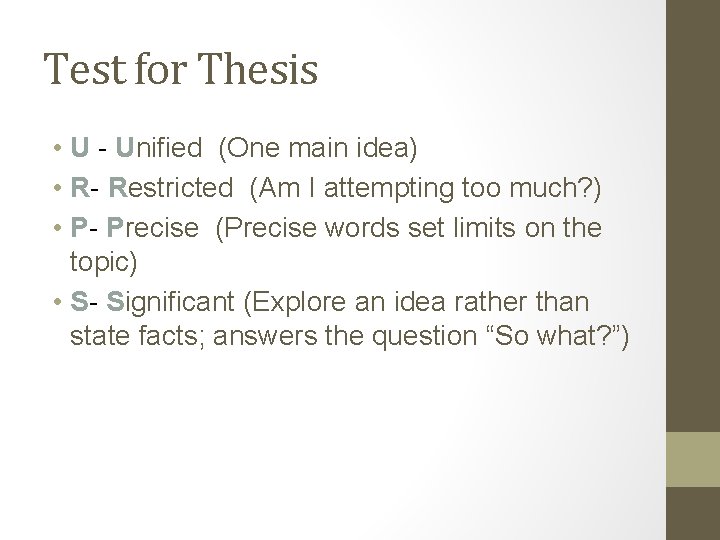 Test for Thesis

• U - Unified (One main idea)
• R- Restricted (Am I attempting too much?)
• P- Precise (Precise words set limits on the topic)
• S- Significant (Explore an idea rather than state facts; answers the question “So what?”)